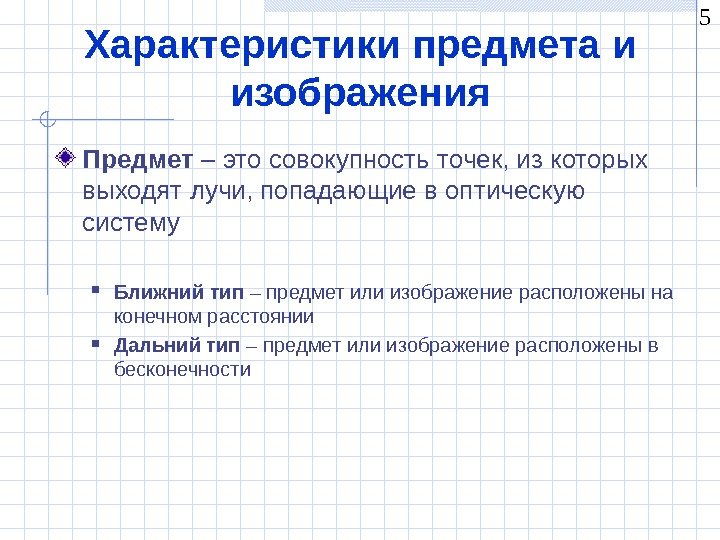 5

Характеристики предмета и изображения

Предмет – это совокупность точек, из которых выходят лучи, попадающие в оптическую систему

Ближний тип – предмет или изображение расположены на конечном расстоянии

Дальний тип – предмет или изображение расположены в бесконечности